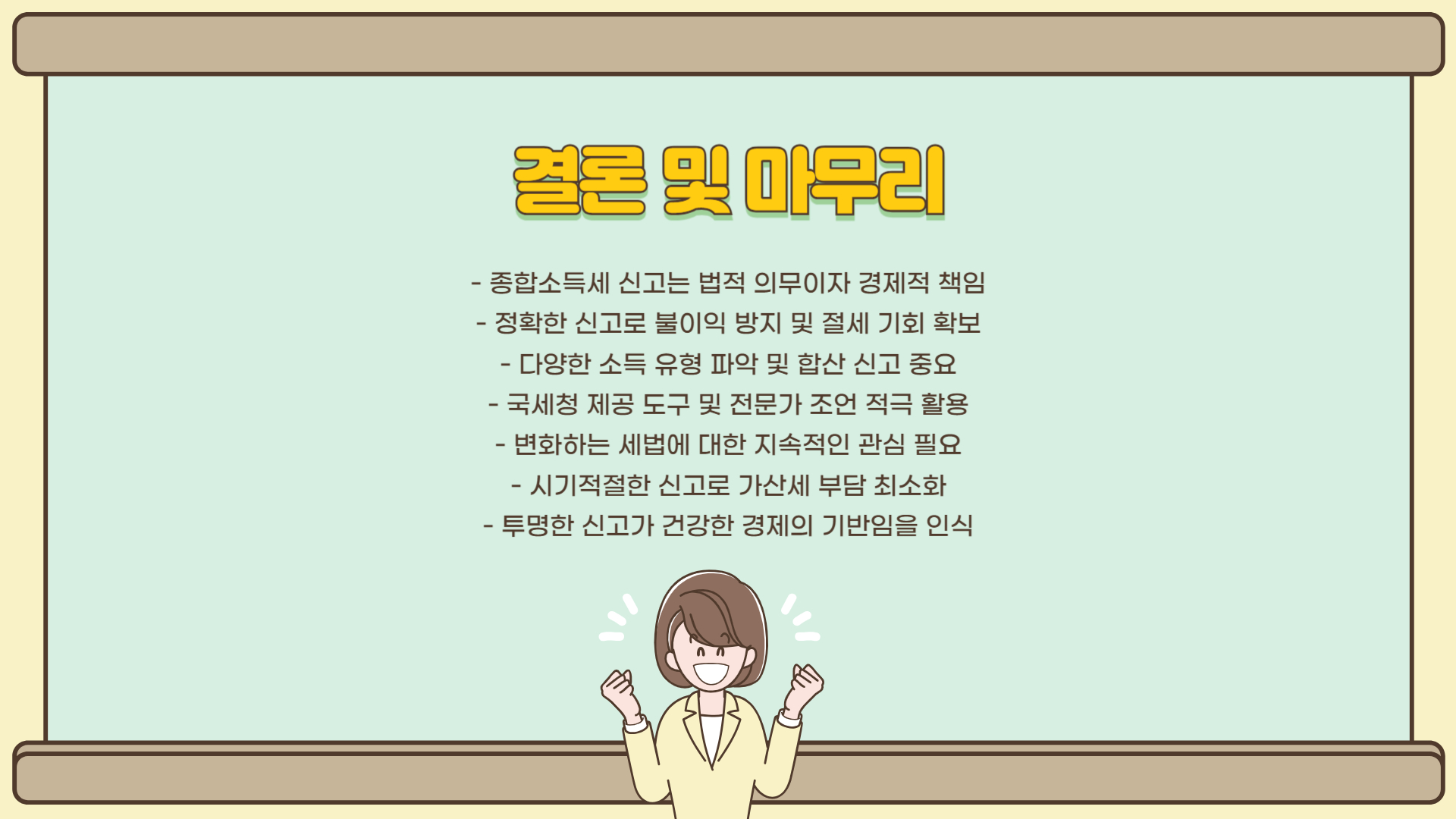 결론 및 마무리

- 종합소득세 신고는 법적 의무이자 경제적 책임
- 정확한 신고로 불이익 방지 및 절세 기회 확보
- 다양한 소득 유형 파악 및 합산 신고 중요
- 국세청 제공 도구 및 전문가 조언 적극 활용
- 변화하는 세법에 대한 지속적인 관심 필요
- 시기적절한 신고로 가산세 부담 최소화
- 투명한 신고가 건강한 경제의 기반임을 인식